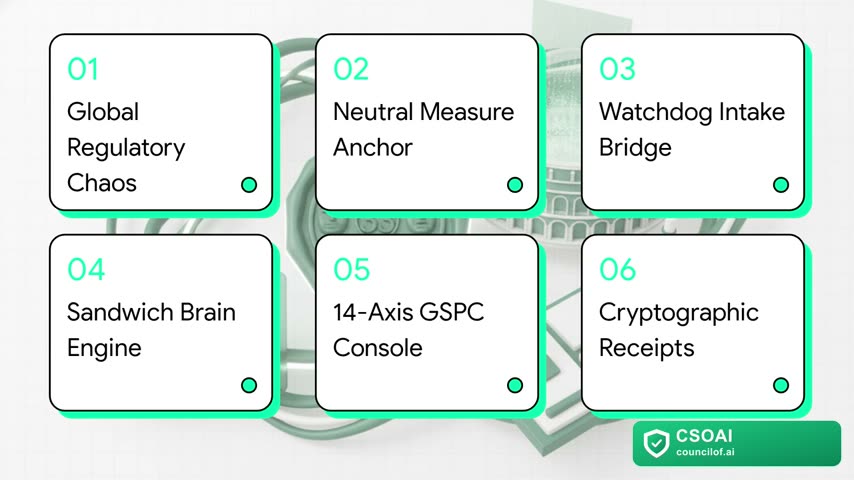 01
Global Regulatory Chaos

02
Neutral Measure Anchor

03
Watchdog Intake Bridge

04
Sandwich Brain Engine

05
14-Axis GSPC Console

06
Cryptographic Receipts

CSOAI
councilof.ai